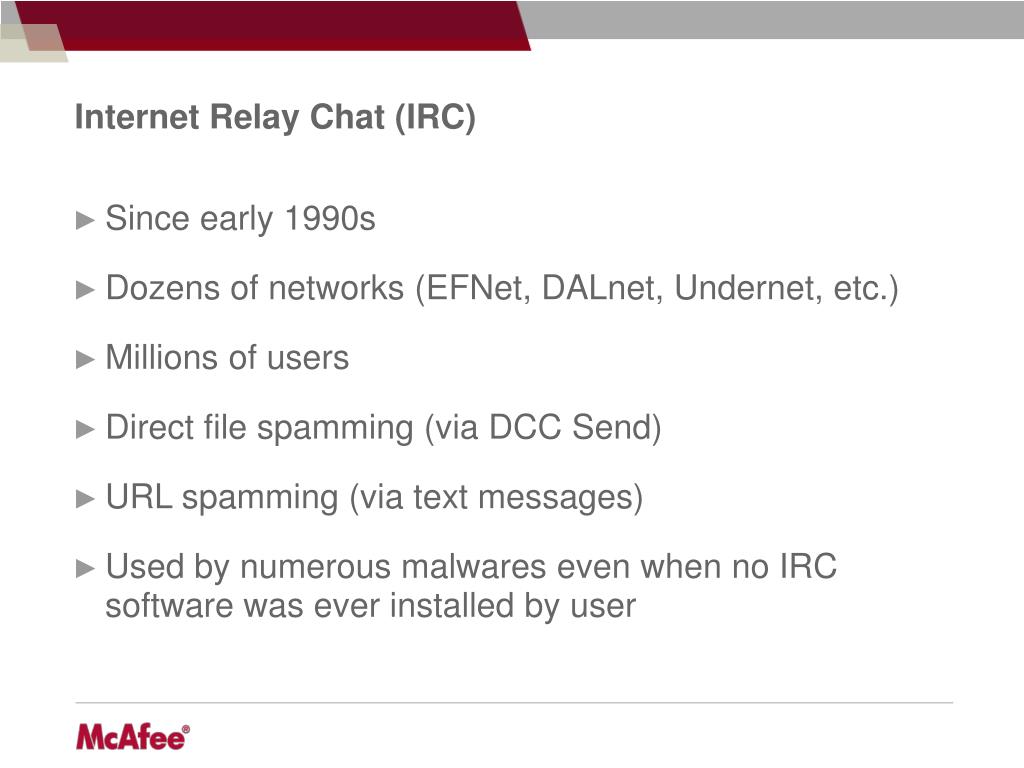 Internet Relay Chat (IRC)

► Since early 1990s

► Dozens of networks (EFNet, DALnet, Undernet, etc.)

► Millions of users

► Direct file spamming (via DCC Send)

► URL spamming (via text messages)

► Used by numerous malwares even when no IRC software was ever installed by user

McAfee®